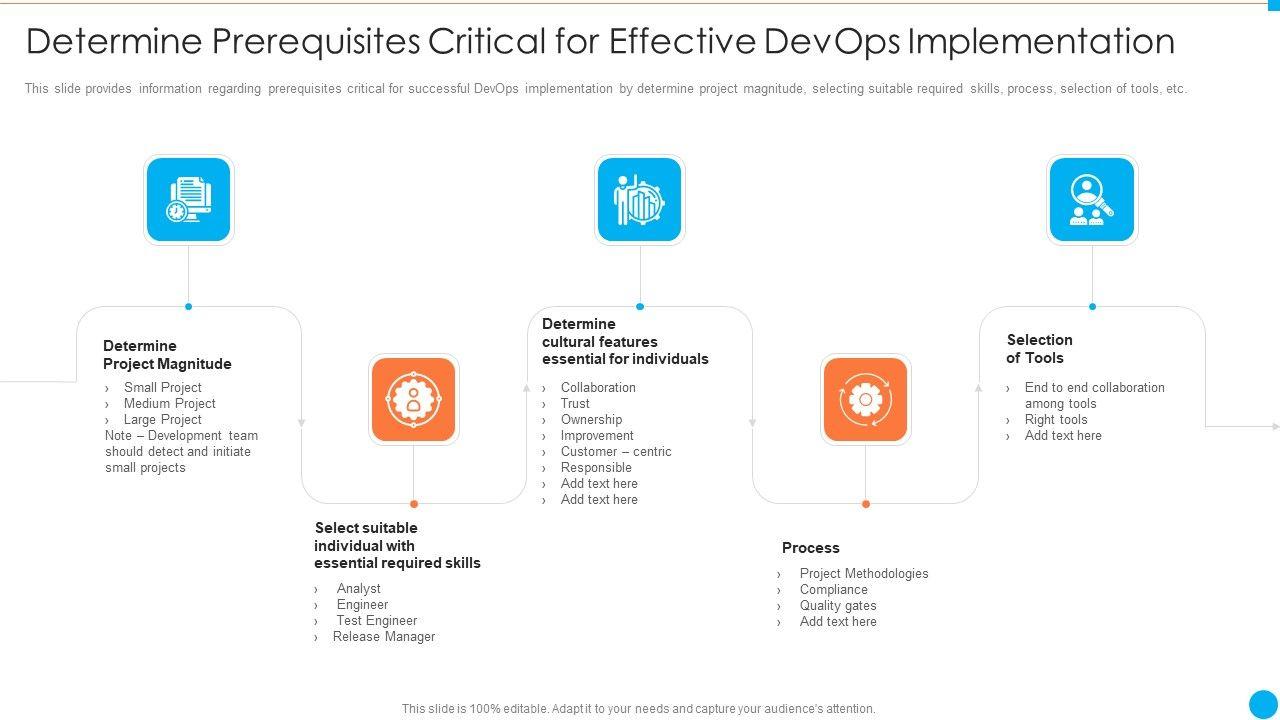 Determine Prerequisites Critical for Effective DevOps Implementation

This slide provides information regarding prerequisites critical for successful DevOps implementation by determine project magnitude, selecting suitable required skills, process, selection of tools, etc.

Determine Project Magnitude
› Small Project
› Medium Project
› Large Project
Note – Development team should detect and initiate small projects

Select suitable individual with essential required skills
› Analyst
› Engineer
› Test Engineer
› Release Manager

Determine cultural features essential for individuals
› Collaboration
› Trust
› Ownership
› Improvement
› Customer – centric
› Responsible
› Add text here
› Add text here

Process
› Project Methodologies
› Compliance
› Quality gates
› Add text here

Selection of Tools
› End to end collaboration among tools
› Right tools
› Add text here

This slide is 100% editable. Adapt it to your needs and capture your audience's attention.